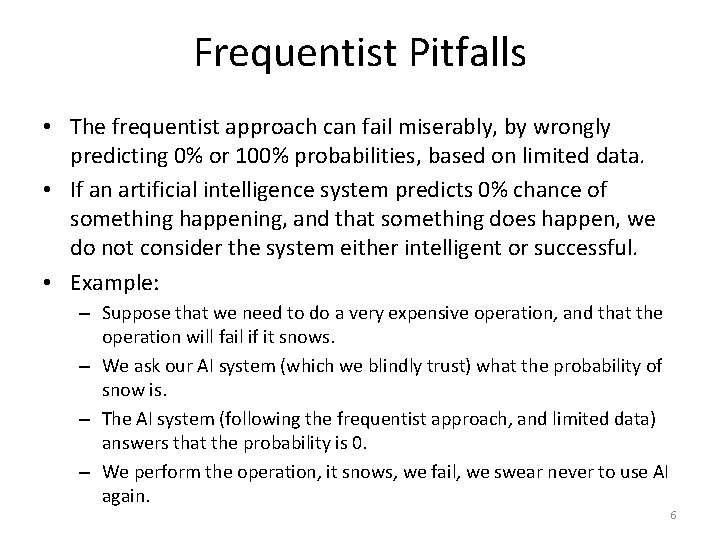 Frequentist Pitfalls

• The frequentist approach can fail miserably, by wrongly predicting 0% or 100% probabilities, based on limited data.

• If an artificial intelligence system predicts 0% chance of something happening, and that something does happen, we do not consider the system either intelligent or successful.

• Example:

– Suppose that we need to do a very expensive operation, and that the operation will fail if it snows.

– We ask our AI system (which we blindly trust) what the probability of snow is.

– The AI system (following the frequentist approach, and limited data) answers that the probability is 0.

– We perform the operation, it snows, we fail, we swear never to use AI again.

6